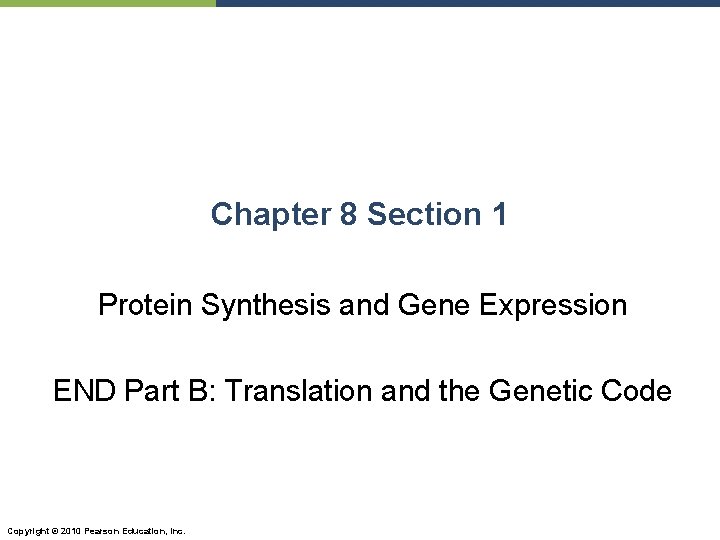 Chapter 8 Section 1

Protein Synthesis and Gene Expression

END Part B: Translation and the Genetic Code

Copyright © 2010 Pearson Education, Inc.